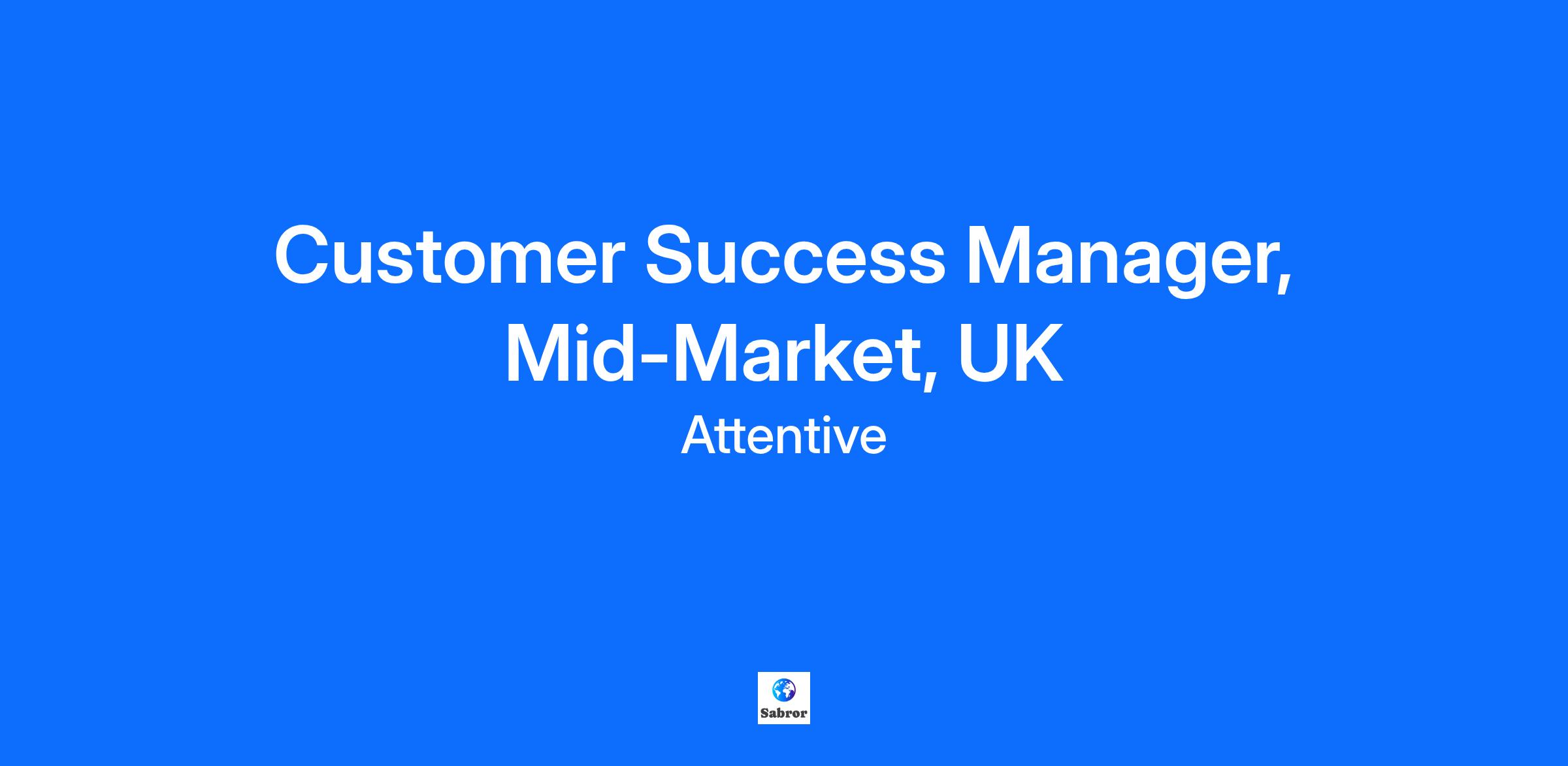 Customer Success Manager, Mid-Market, UK

Attentive

Sabror